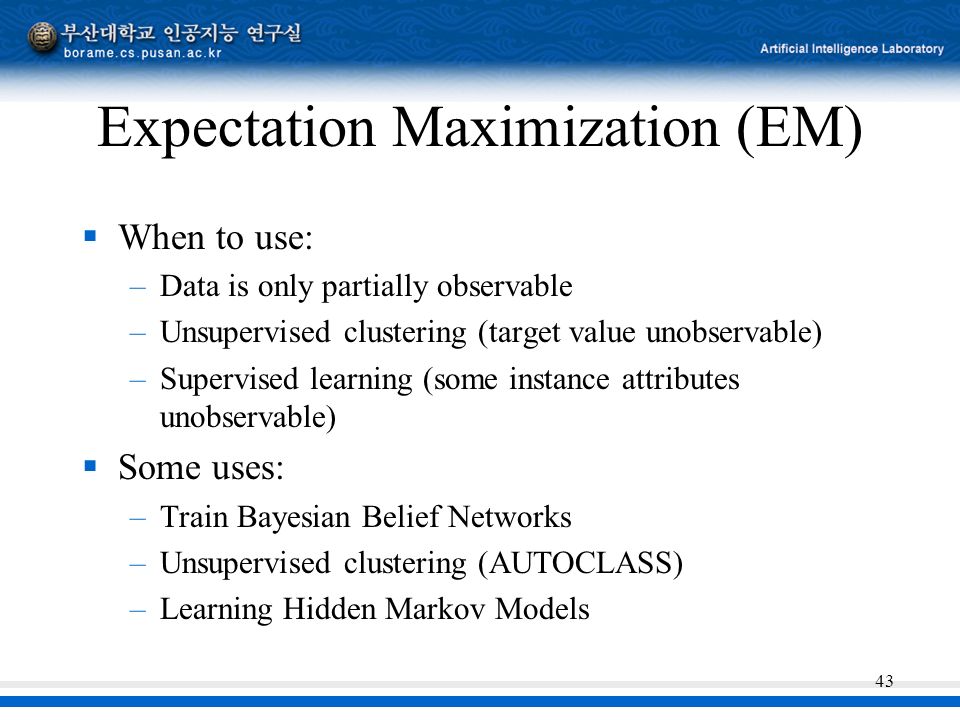 부산대학교 인공지능 연구실
borame.cs.pusan.ac.kr

Artificial Intelligence Laboratory

Expectation Maximization (EM)

▪ When to use:
– Data is only partially observable
– Unsupervised clustering (target value unobservable)
– Supervised learning (some instance attributes unobservable)

▪ Some uses:
– Train Bayesian Belief Networks
– Unsupervised clustering (AUTOCLASS)
– Learning Hidden Markov Models

43